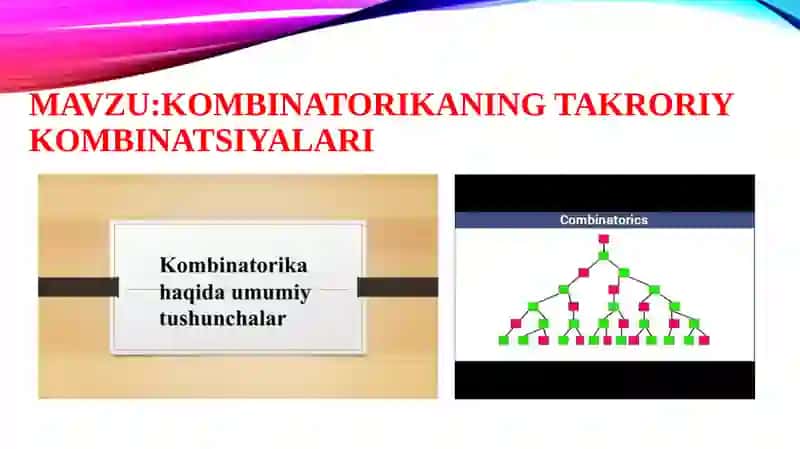 MAVZU:KOMBINATORIKANING TAKRORIY KOMBINATSIYALARI

Kombinatorika haqida umumiy tushunchalar

Combinatorics